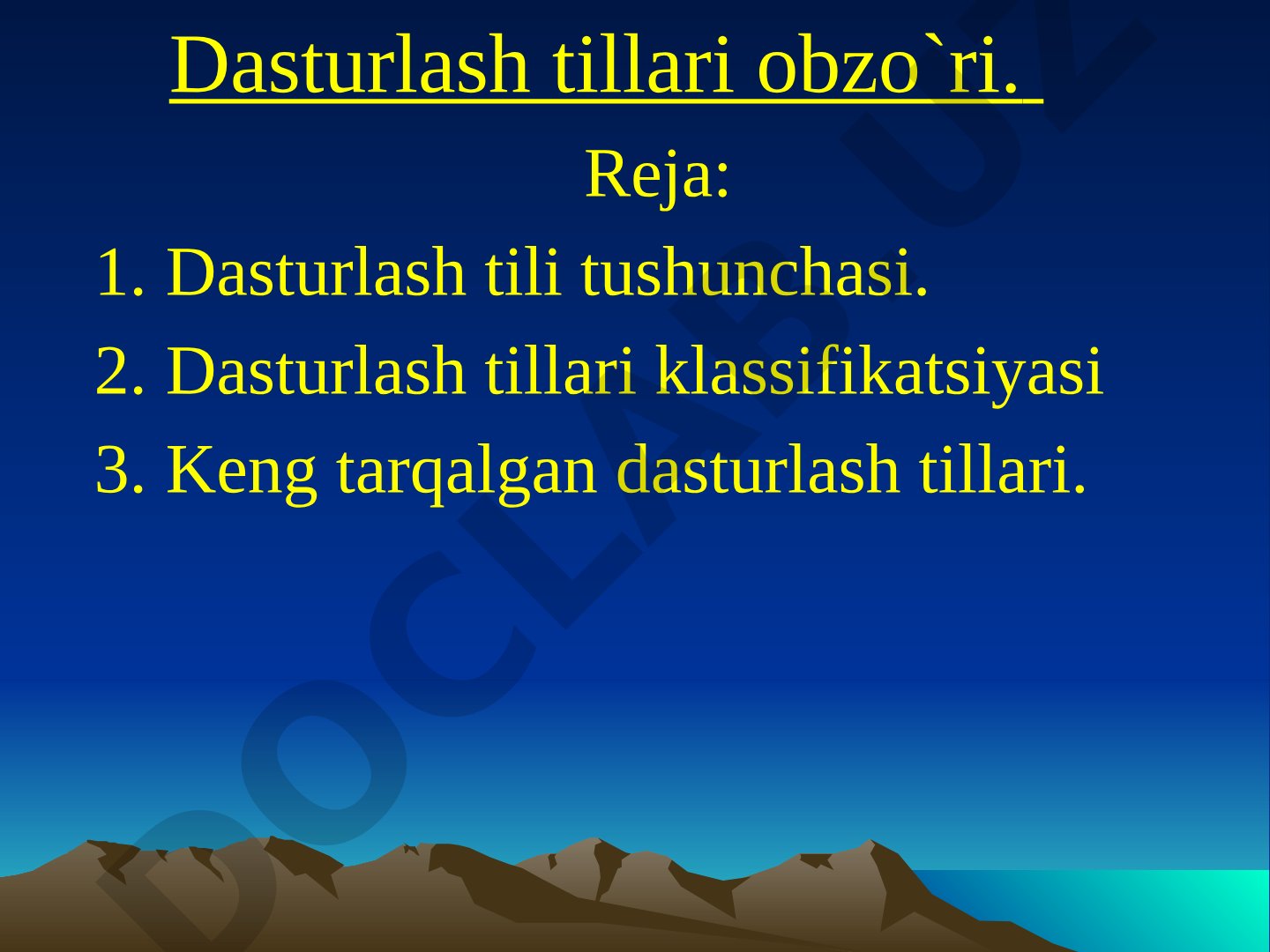 Dasturlash tillari obzo`ri.

Reja:

1. Dasturlash tili tushunchasi.
2. Dasturlash tillari klassifikatsiyasi
3. Keng tarqalgan dasturlash tillari.

DOCLAB.UZ